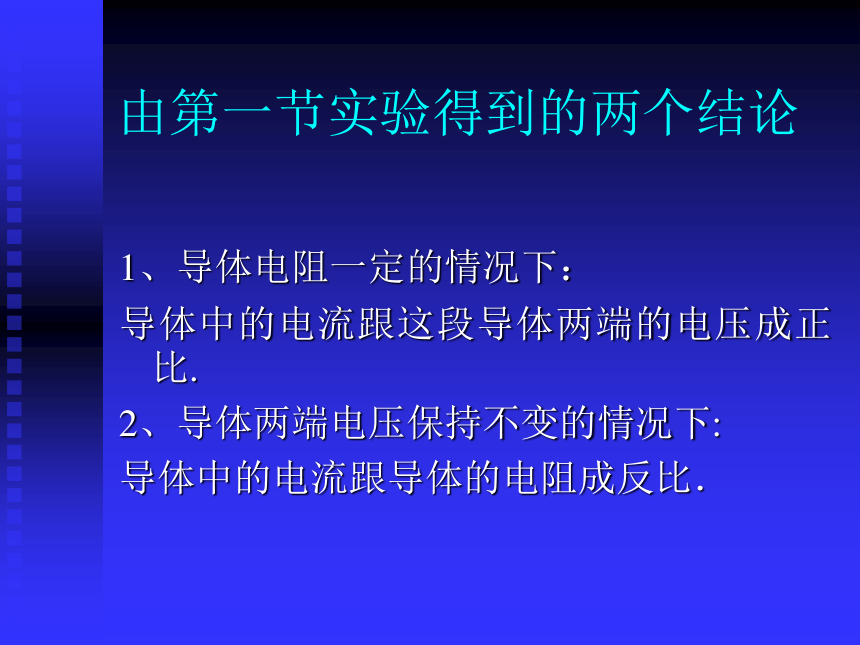 由第一节实验得到的两个结论

1、导体电阻一定的情况下：
导体中的电流跟这段导体两端的电压成正比.
2、导体两端电压保持不变的情况下:
导体中的电流跟导体的电阻成反比.